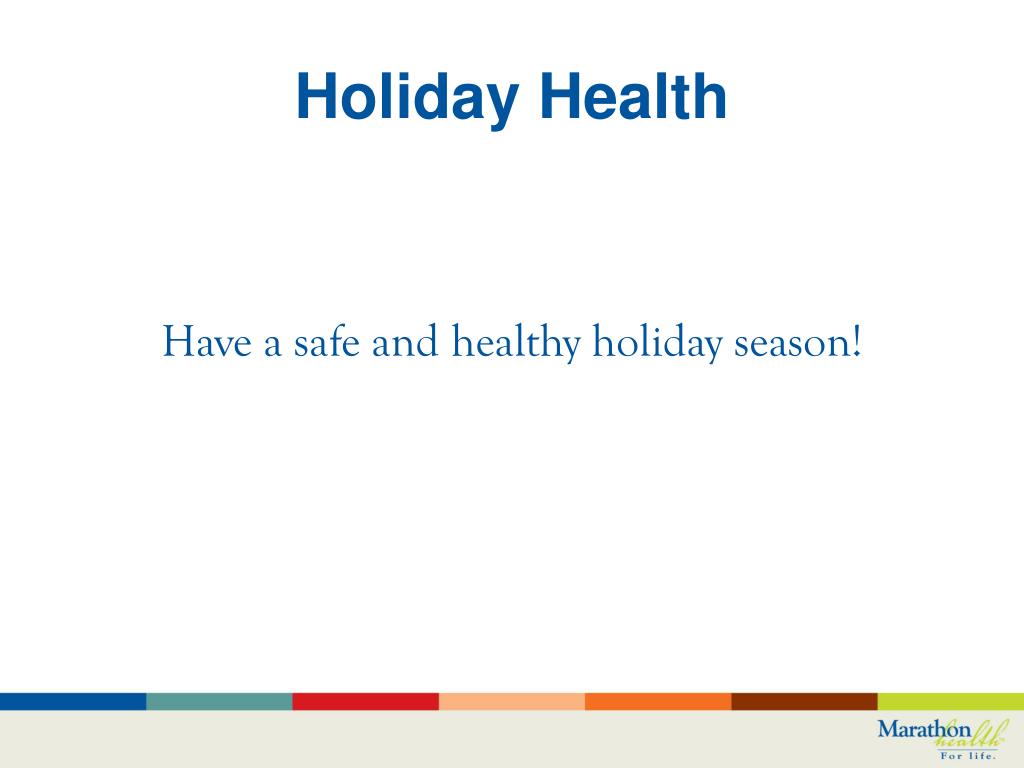 Holiday Health

Have a safe and healthy holiday season!

Marathon health
For life.